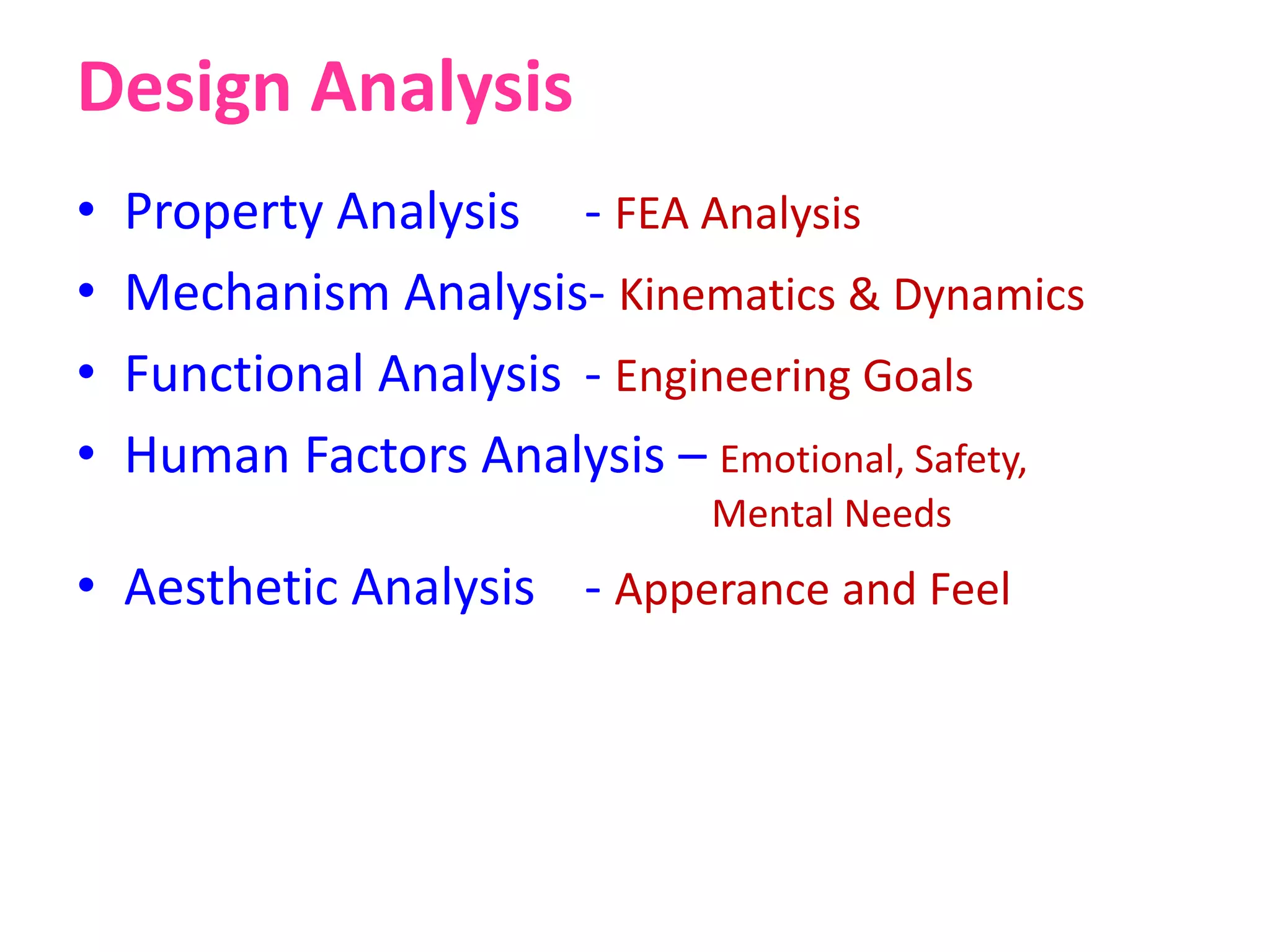 Design Analysis

• Property Analysis - FEA Analysis
• Mechanism Analysis- Kinematics & Dynamics
• Functional Analysis - Engineering Goals
• Human Factors Analysis – Emotional, Safety, Mental Needs
• Aesthetic Analysis - Apperance and Feel